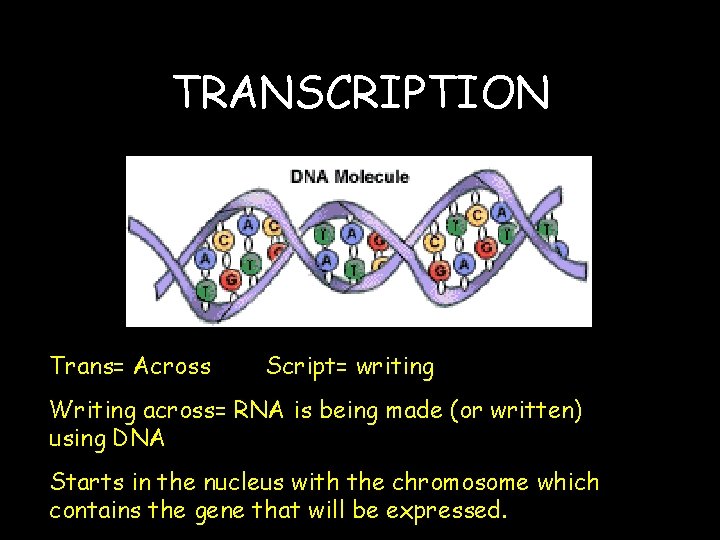 TRANSCRIPTION

DNA Molecule

Trans= Across Script= writing

Writing across= RNA is being made (or written) using DNA

Starts in the nucleus with the chromosome which contains the gene that will be expressed.